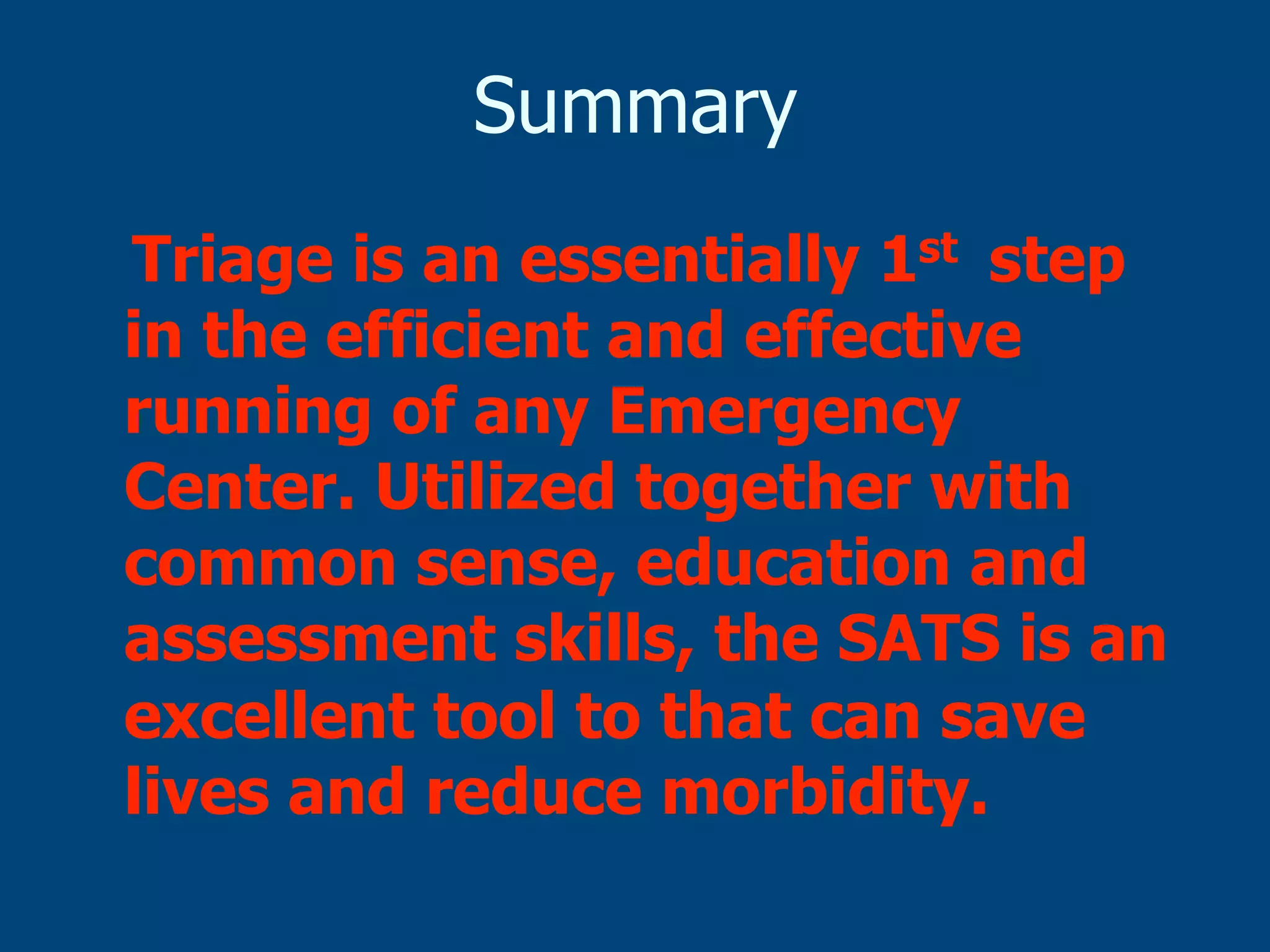 Summary

Triage is an essentially 1st step in the efficient and effective running of any Emergency Center. Utilized together with common sense, education and assessment skills, the SATS is an excellent tool to that can save lives and reduce morbidity.